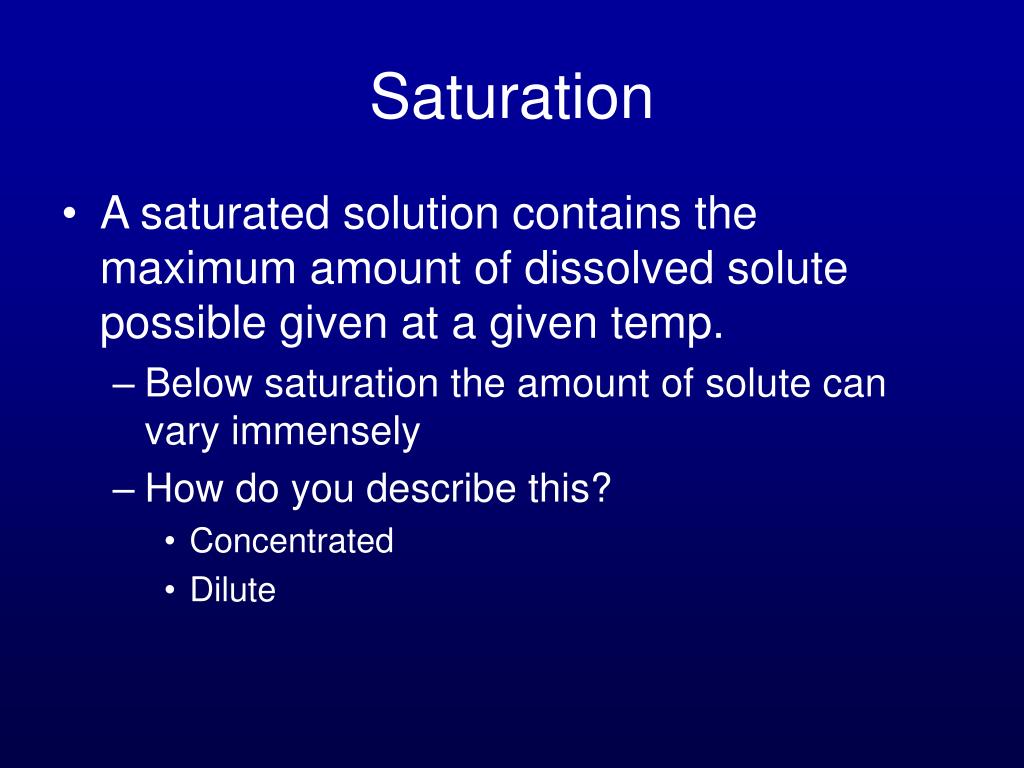 Saturation

• A saturated solution contains the maximum amount of dissolved solute possible given at a given temp.
– Below saturation the amount of solute can vary immensely
– How do you describe this?
• Concentrated
• Dilute